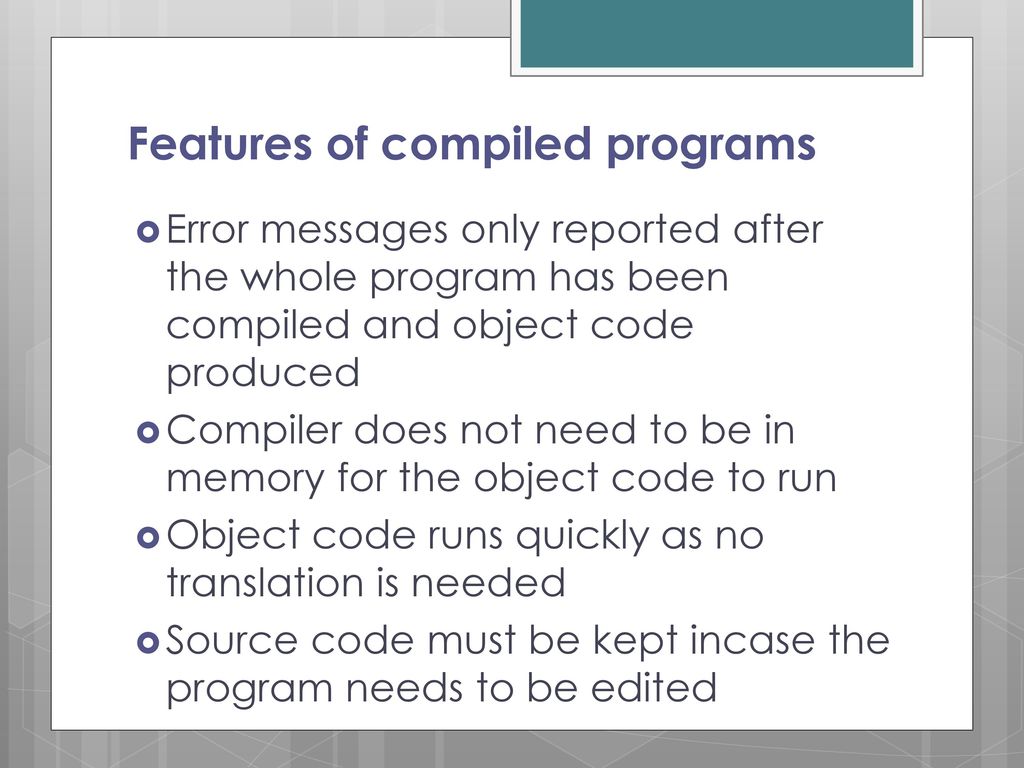 Features of compiled programs

Error messages only reported after the whole program has been compiled and object code produced

Compiler does not need to be in memory for the object code to run

Object code runs quickly as no translation is needed

Source code must be kept incase the program needs to be edited